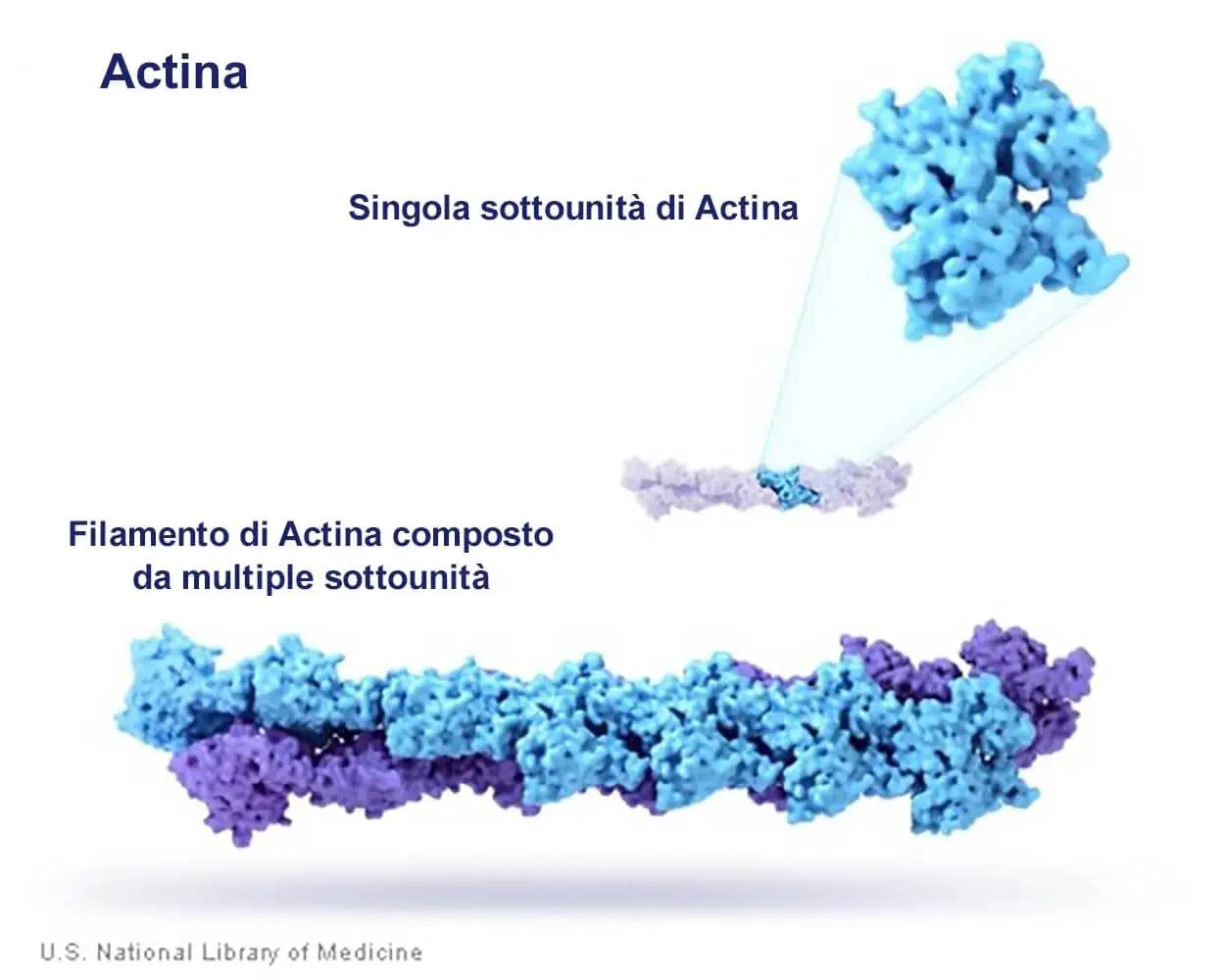 Actina

Singola sottounità di Actina

Filamento di Actina composto da multiple sottounità

U.S. National Library of Medicine